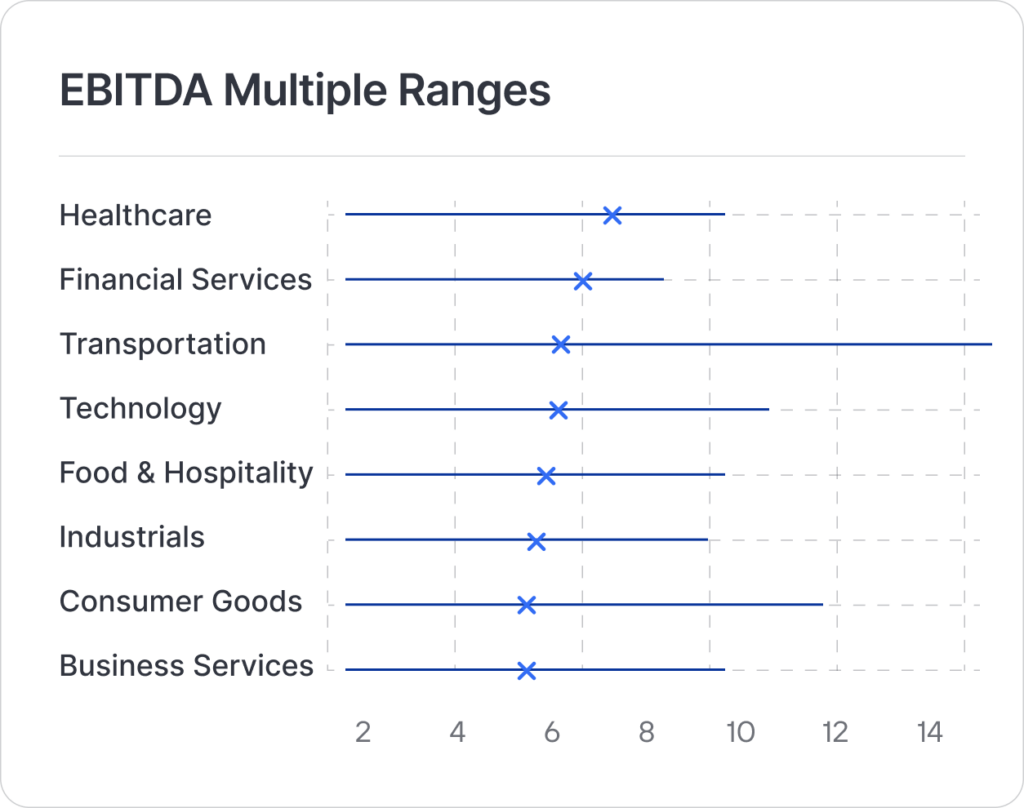 EBITDA Multiple Ranges

Healthcare
Financial Services
Transportation
Technology
Food & Hospitality
Industrials
Consumer Goods
Business Services

2 4 6 8 10 12 14